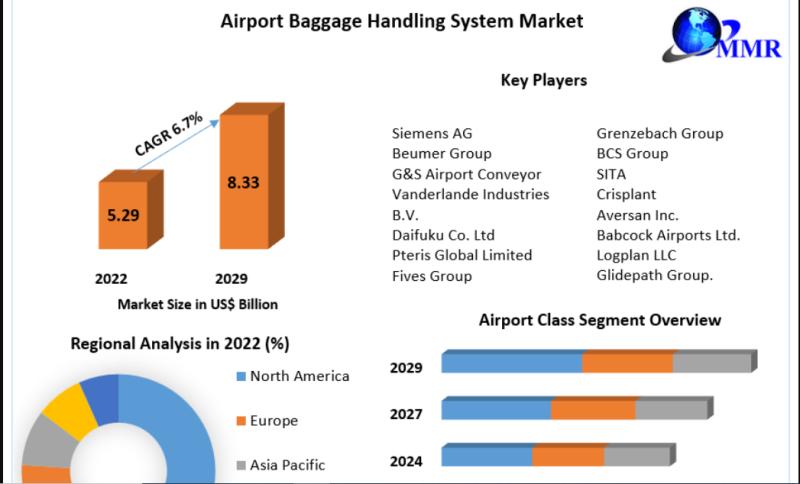 Airport Baggage Handling System Market

MMR

CAGR 6.7%

5.29

8.33

2022

2029

Market Size in US$ Billion

Key Players

Siemens AG
Beumer Group
G&S Airport Conveyor
Vanderlande Industries B.V.
Daifuku Co. Ltd
Pteris Global Limited
Fives Group

Grenzebach Group
BCS Group
SITA
Crisplant
Aversan Inc.
Babcock Airports Ltd.
Logplan LLC
Glidepath Group.

Regional Analysis in 2022 (%)

North America

Europe

Asia Pacific

Airport Class Segment Overview

2029

2027

2024